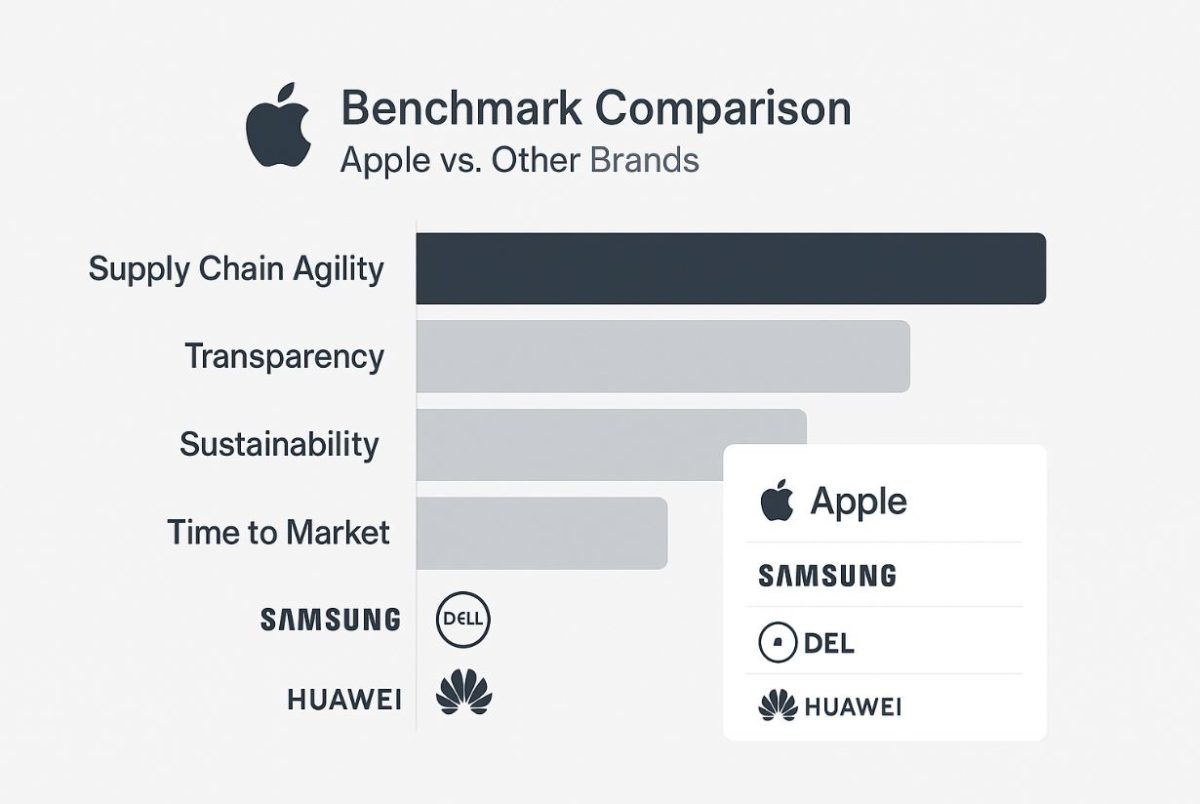 Benchmark Comparison
Apple vs. Other Brands

Supply Chain Agility
Transparency
Sustainability
Time to Market
SAMSUNG
DELL
HUAWEI

Apple
SAMSUNG
DEL
HUAWEI